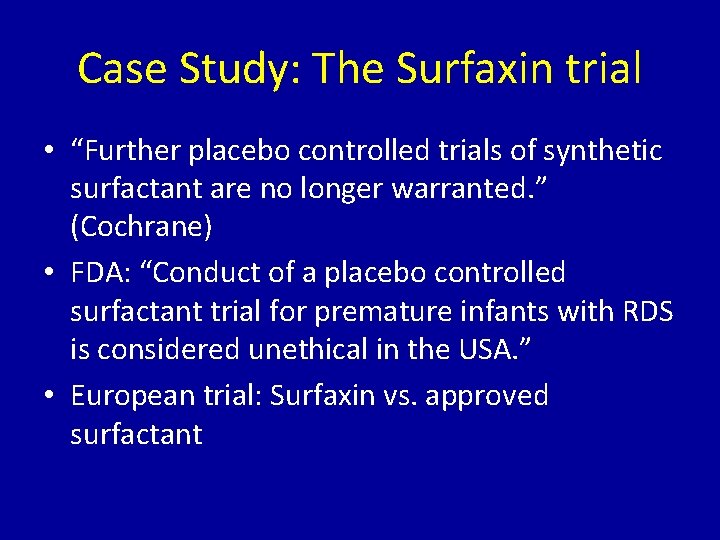 Case Study: The Surfaxin trial

• “Further placebo controlled trials of synthetic surfactant are no longer warranted.” (Cochrane)

• FDA: “Conduct of a placebo controlled surfactant trial for premature infants with RDS is considered unethical in the USA.”

• European trial: Surfaxin vs. approved surfactant